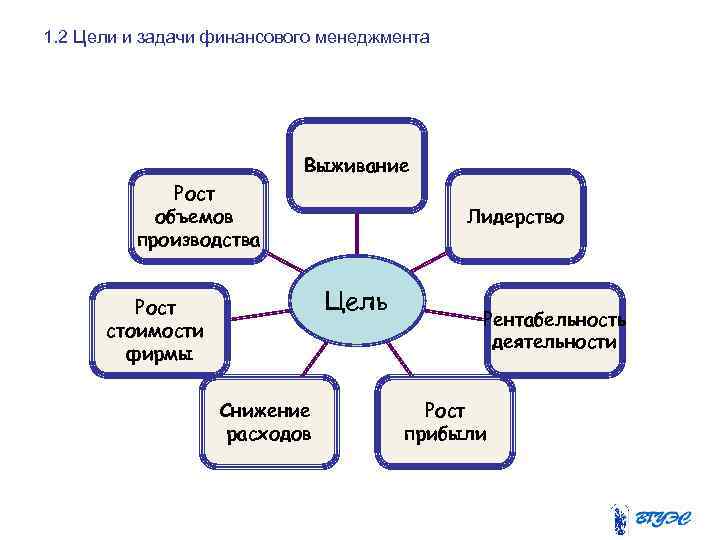 1.2 Цели и задачи финансового менеджмента

Выживание

Рост объемов производства

Лидерство

Цель

Рост стоимости фирмы

Рентабельность деятельности

Снижение расходов

Рост прибыли

ВГУЭС